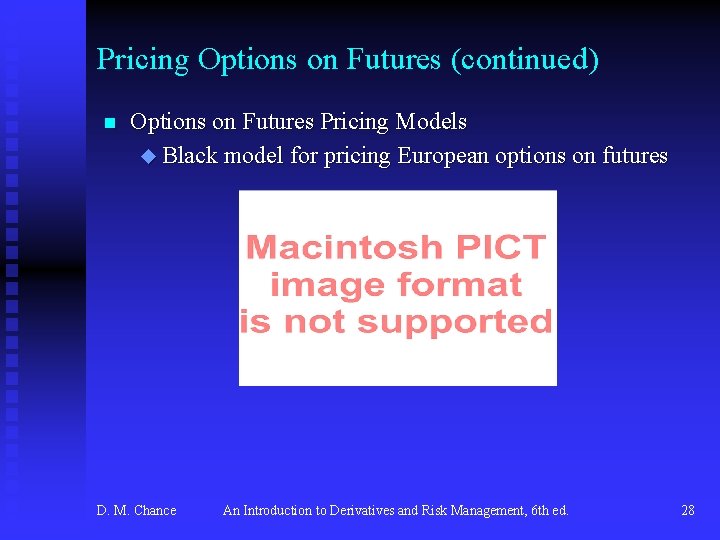 Pricing Options on Futures (continued)

Options on Futures Pricing Models

Black model for pricing European options on futures

Macintosh PICT image format is not supported

D. M. Chance An Introduction to Derivatives and Risk Management, 6th ed. 28